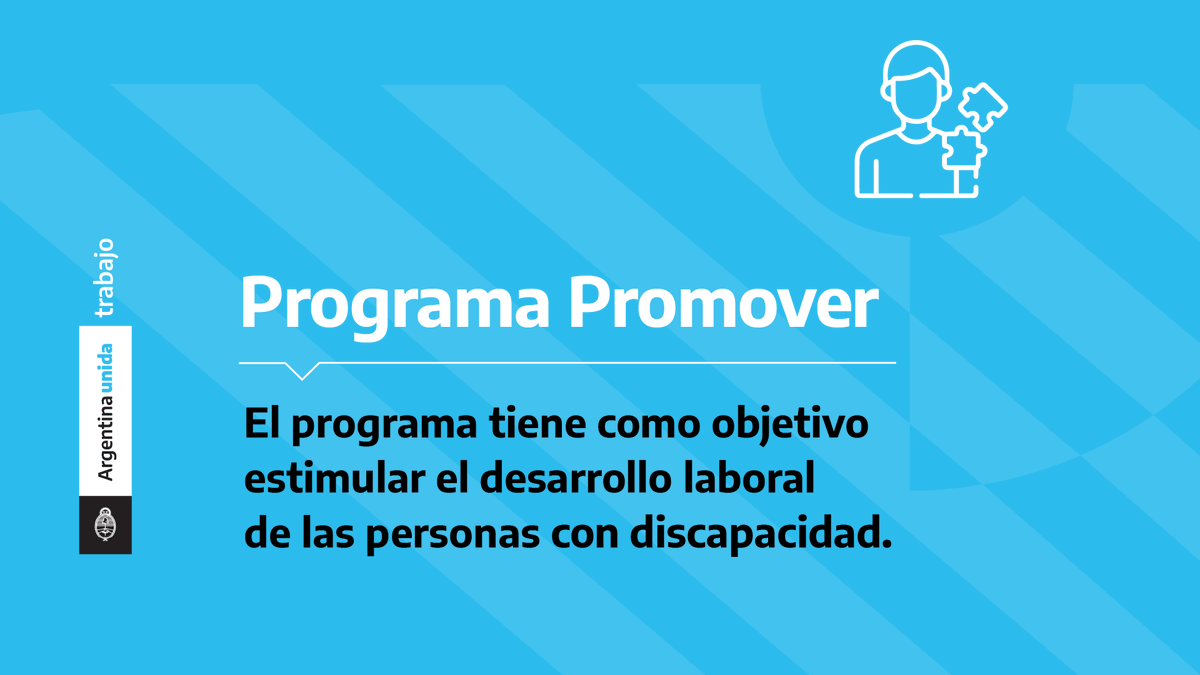 Argentina unida trabajo

Programa Promover

El programa tiene como objetivo estimular el desarrollo laboral de las personas con discapacidad.